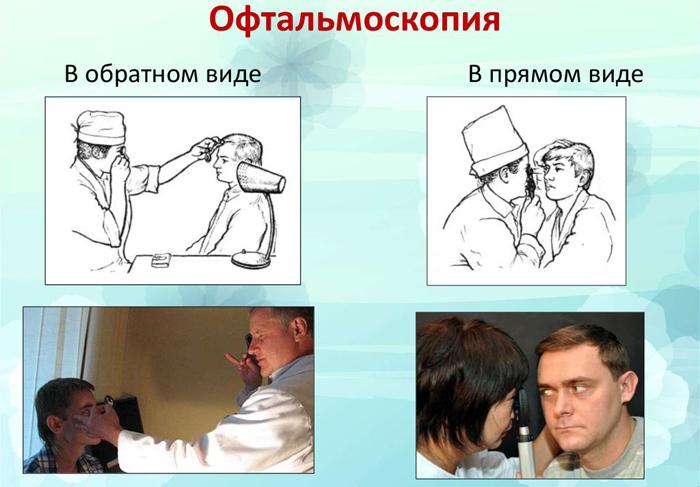 Офтальмоскопия

В обратном виде

В прямом виде